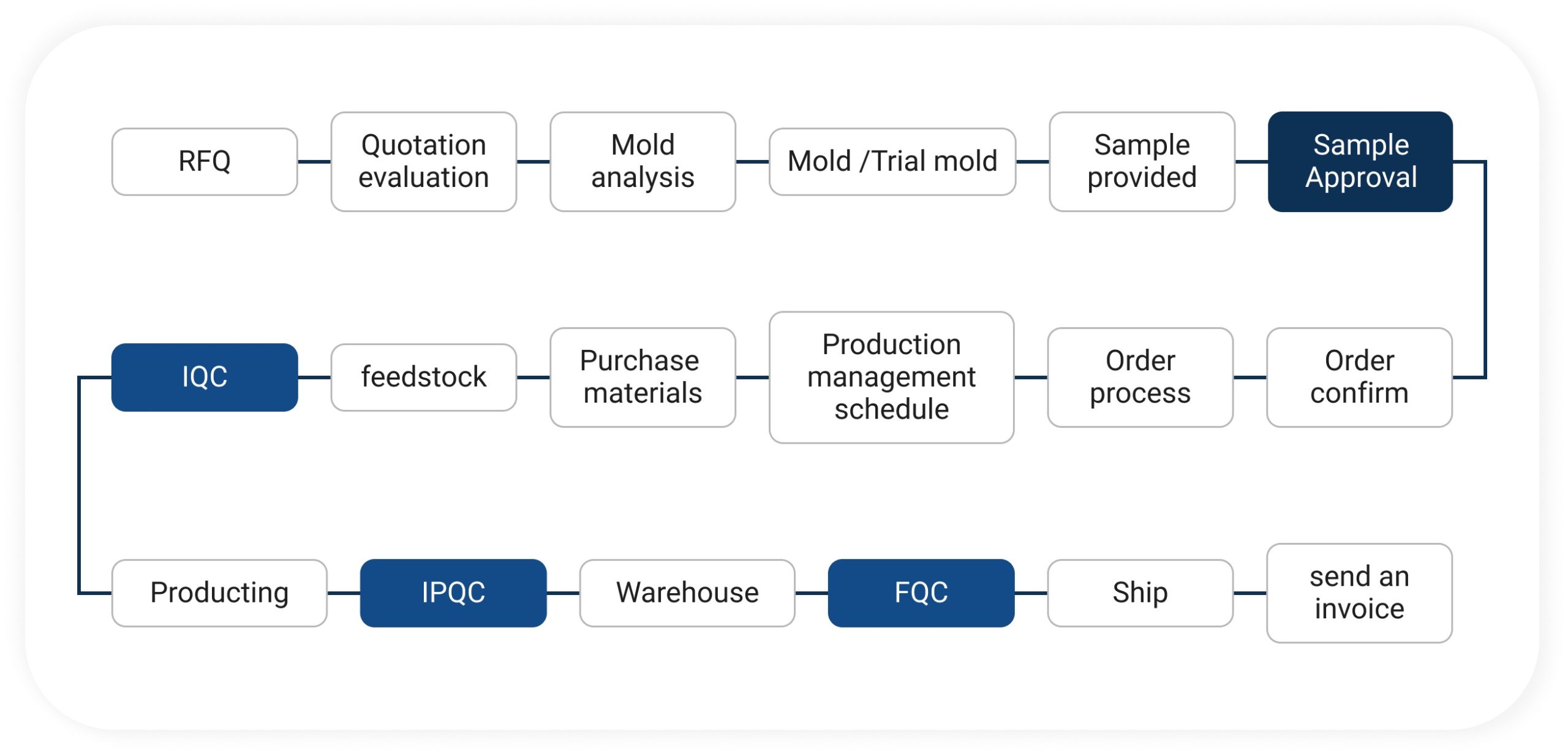 RFQ
Quotation evaluation
Mold analysis
Mold /Trial mold
Sample provided
Sample Approval

Order confirm
Order process
Production management schedule
Purchase materials
feedstock
IQC

Producting
IPQC
Warehouse
FQC
Ship
send an invoice